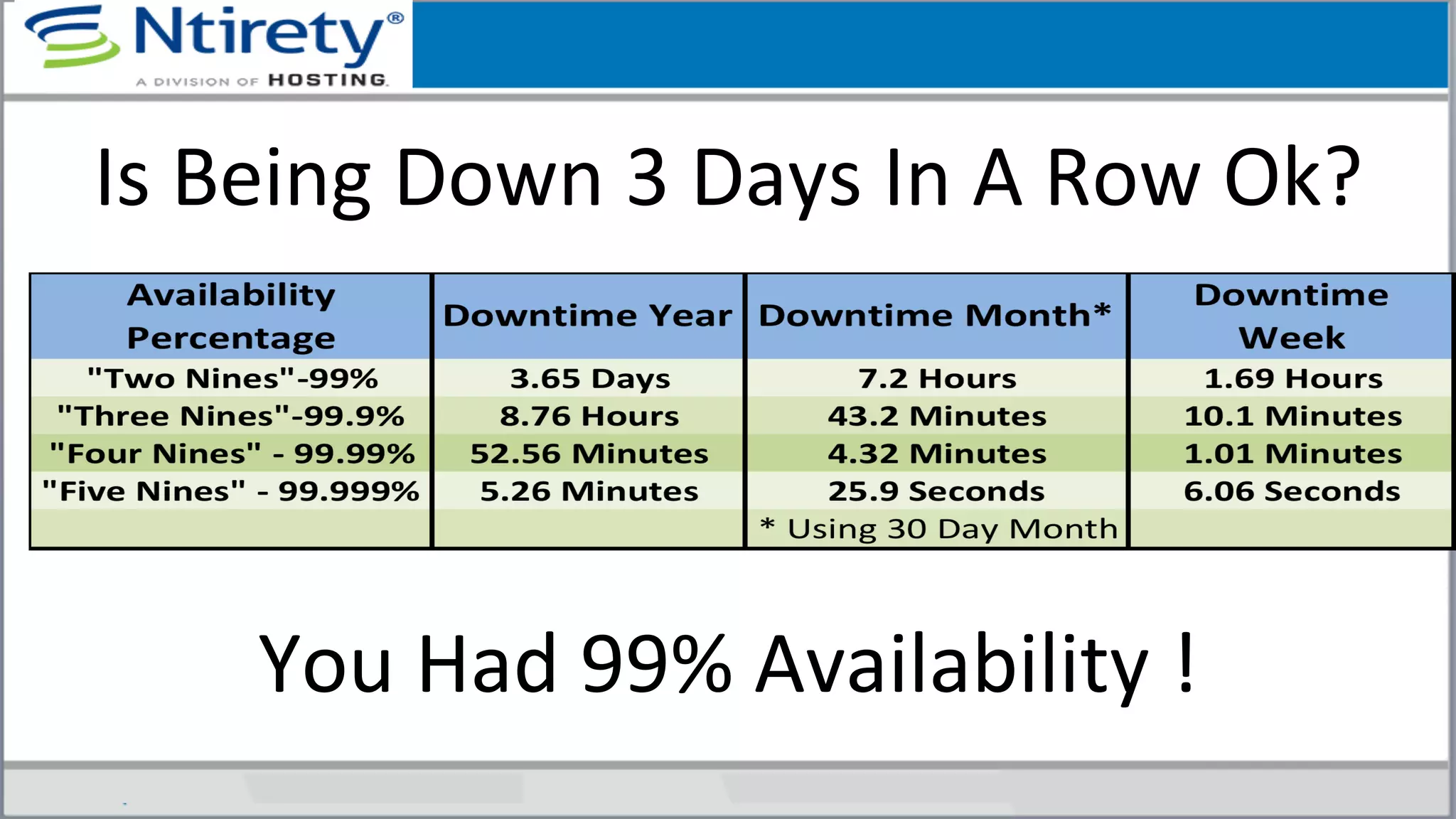 Ntirety®
A DIVISION OF HOSTING.

Is Being Down 3 Days In A Row Ok?

| Availability Percentage | Downtime Year | Downtime Month* | Downtime Week |
|---|---|---|---|
| "Two Nines"-99% | 3.65 Days | 7.2 Hours | 1.69 Hours |
| "Three Nines"-99.9% | 8.76 Hours | 43.2 Minutes | 10.1 Minutes |
| "Four Nines" - 99.99% | 52.56 Minutes | 4.32 Minutes | 1.01 Minutes |
| "Five Nines" - 99.999% | 5.26 Minutes | 25.9 Seconds | 6.06 Seconds |
| | | * Using 30 Day Month | |

You Had 99% Availability !